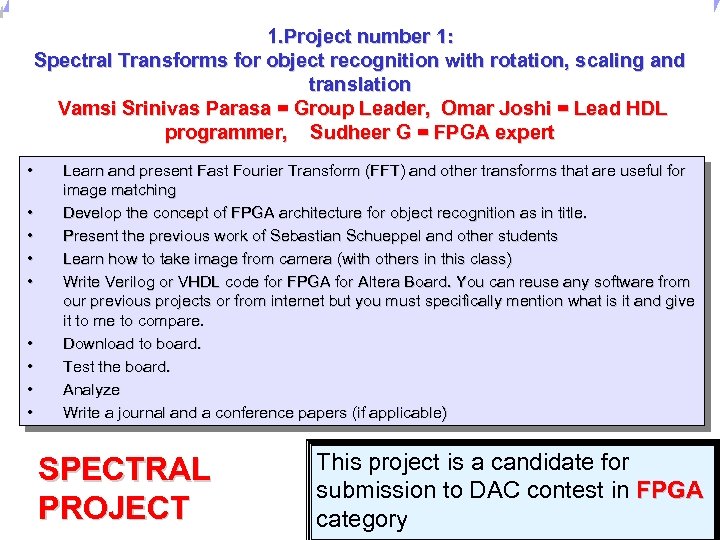 1.Project number 1:
Spectral Transforms for object recognition with rotation, scaling and translation
Vamsi Srinivas Parasa = Group Leader, Omar Joshi = Lead HDL programmer, Sudheer G = FPGA expert

• Learn and present Fast Fourier Transform (FFT) and other transforms that are useful for image matching
• Develop the concept of FPGA architecture for object recognition as in title.
• Present the previous work of Sebastian Schueppel and other students
• Learn how to take image from camera (with others in this class)
• Write Verilog or VHDL code for FPGA for Altera Board. You can reuse any software from our previous projects or from internet but you must specifically mention what is it and give it to me to compare.
• Download to board.
• Test the board.
• Analyze
• Write a journal and a conference papers (if applicable)

SPECTRAL PROJECT

This project is a candidate for submission to DAC contest in FPGA category